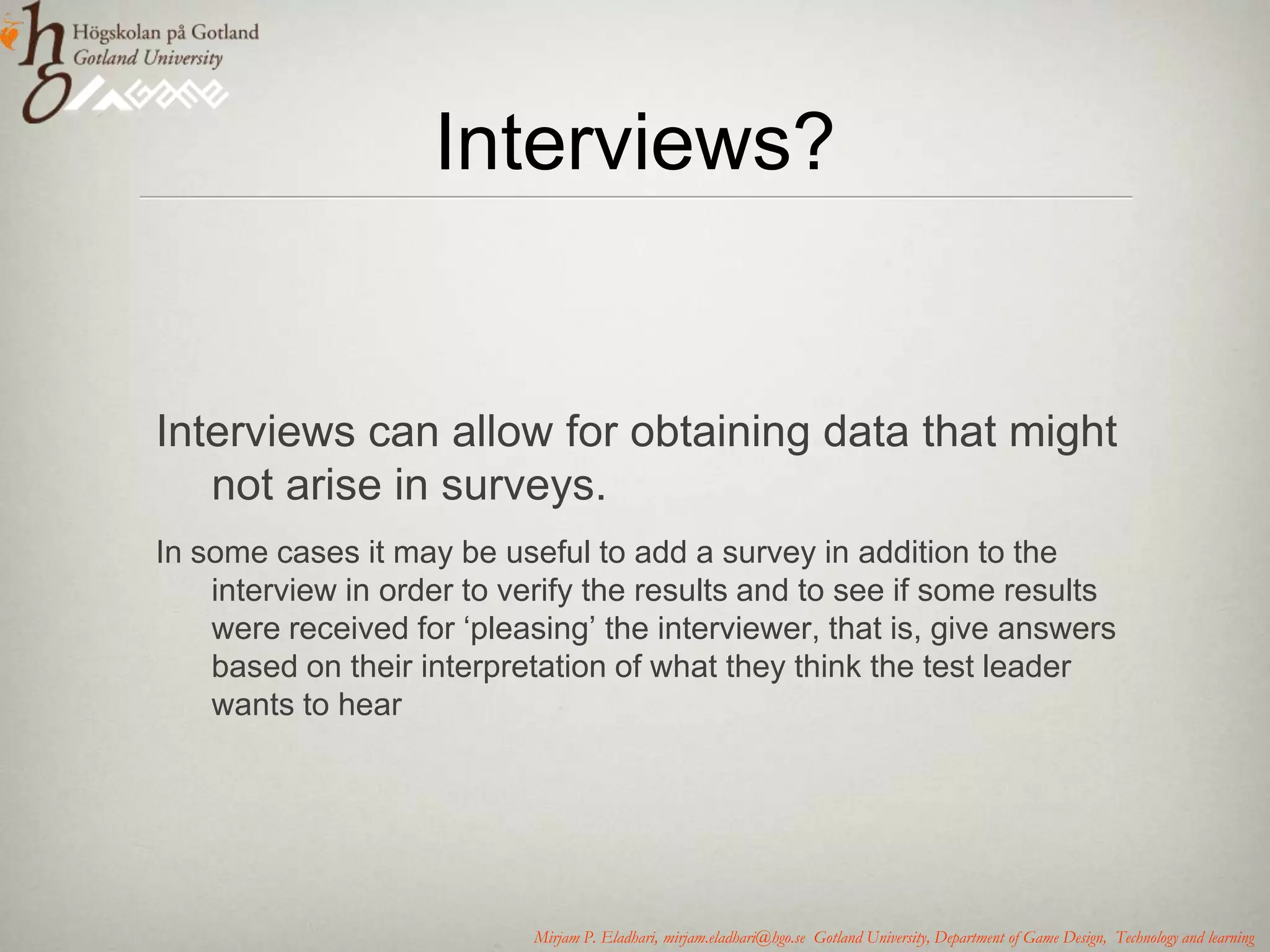 Högskolan på Gotland
Gotland University
GAME

Interviews?

Interviews can allow for obtaining data that might not arise in surveys.

In some cases it may be useful to add a survey in addition to the interview in order to verify the results and to see if some results were received for ‘pleasing’ the interviewer, that is, give answers based on their interpretation of what they think the test leader wants to hear

Mirjam P. Eladhari, mirjam.eladhari@hgo.se Gotland University, Department of Game Design, Technology and learning